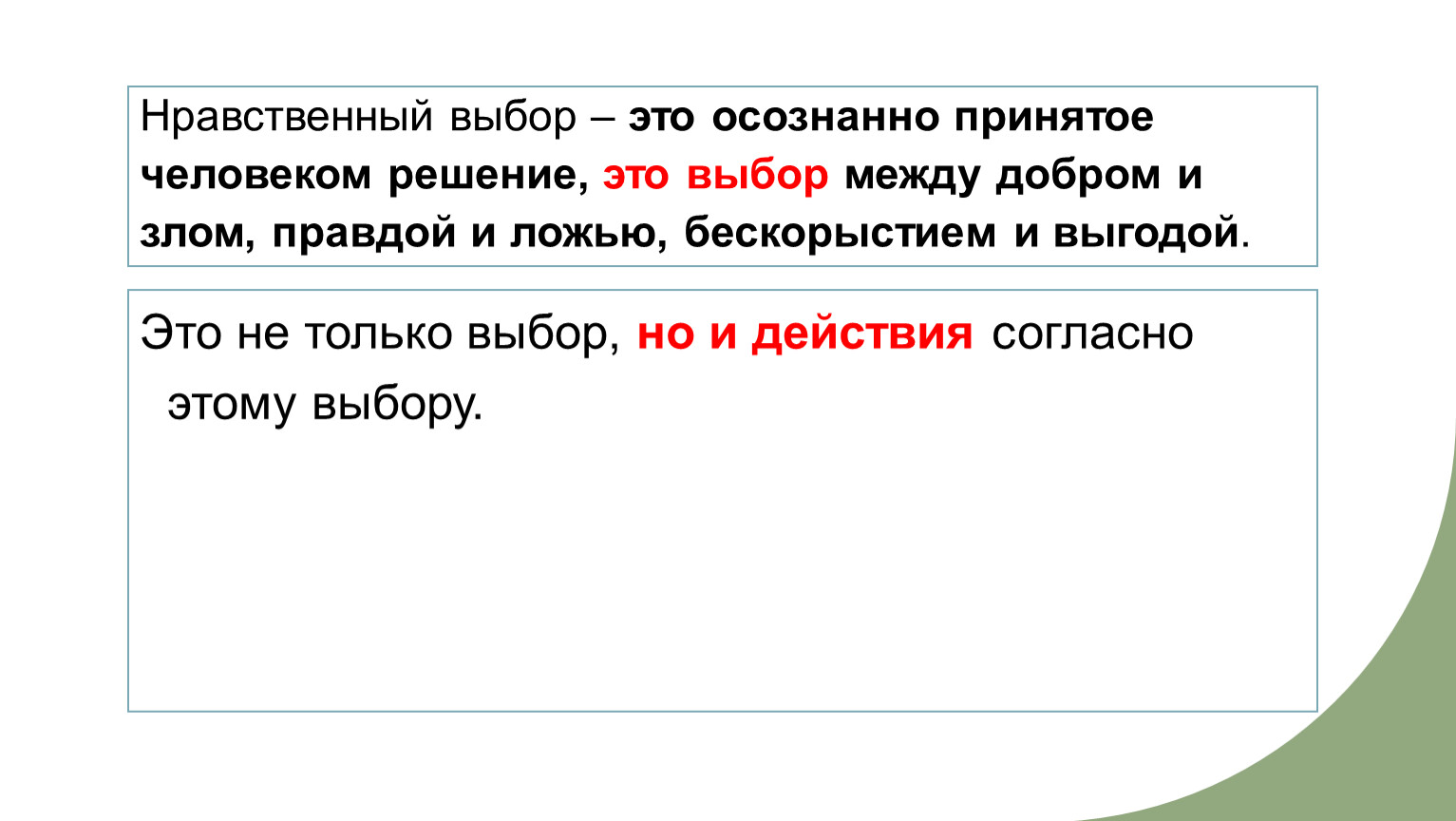 Нравственный выбор – это осознанно принятое человеком решение, это выбор между добром и злом, правдой и ложью, бескорыстием и выгодой.

Это не только выбор, но и действия согласно этому выбору.